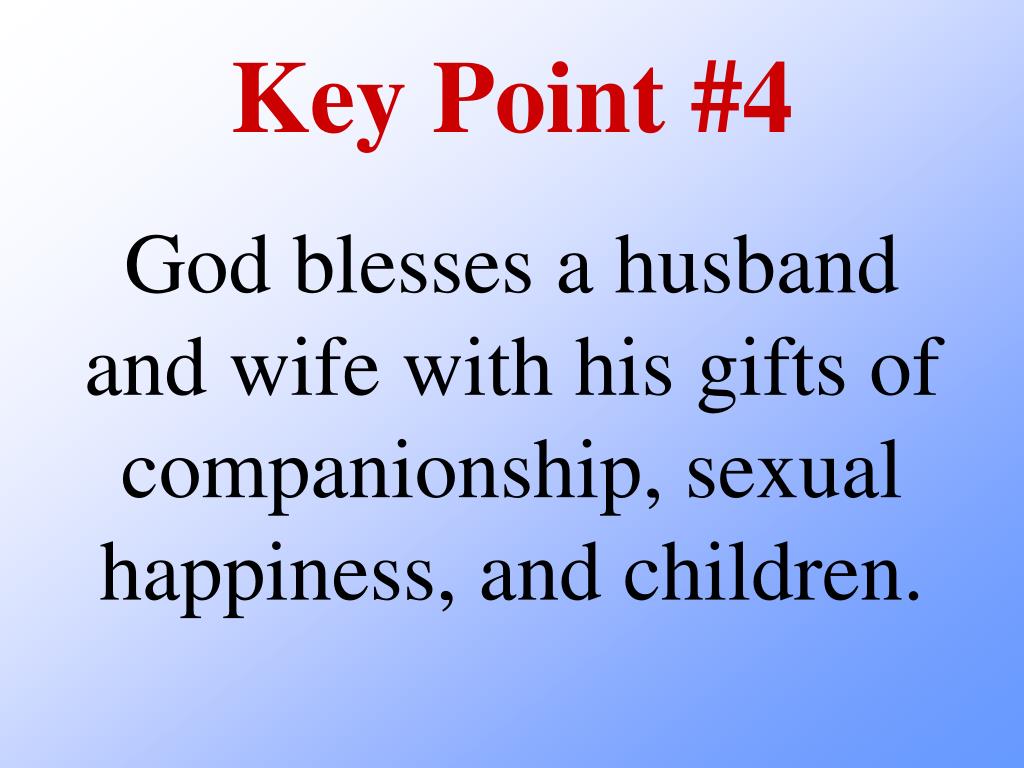 Key Point #4

God blesses a husband and wife with his gifts of companionship, sexual happiness, and children.